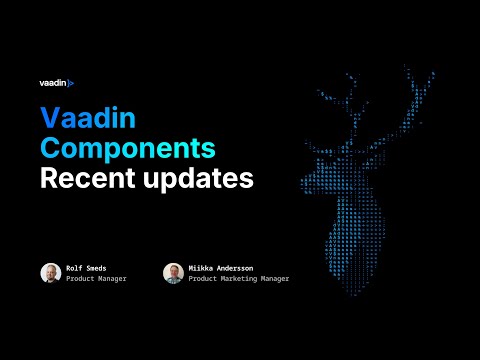 vaadin }>

Vaadin Components Recent updates

Rolf Smeds
Product Manager

Miikka Andersson
Product Marketing Manager